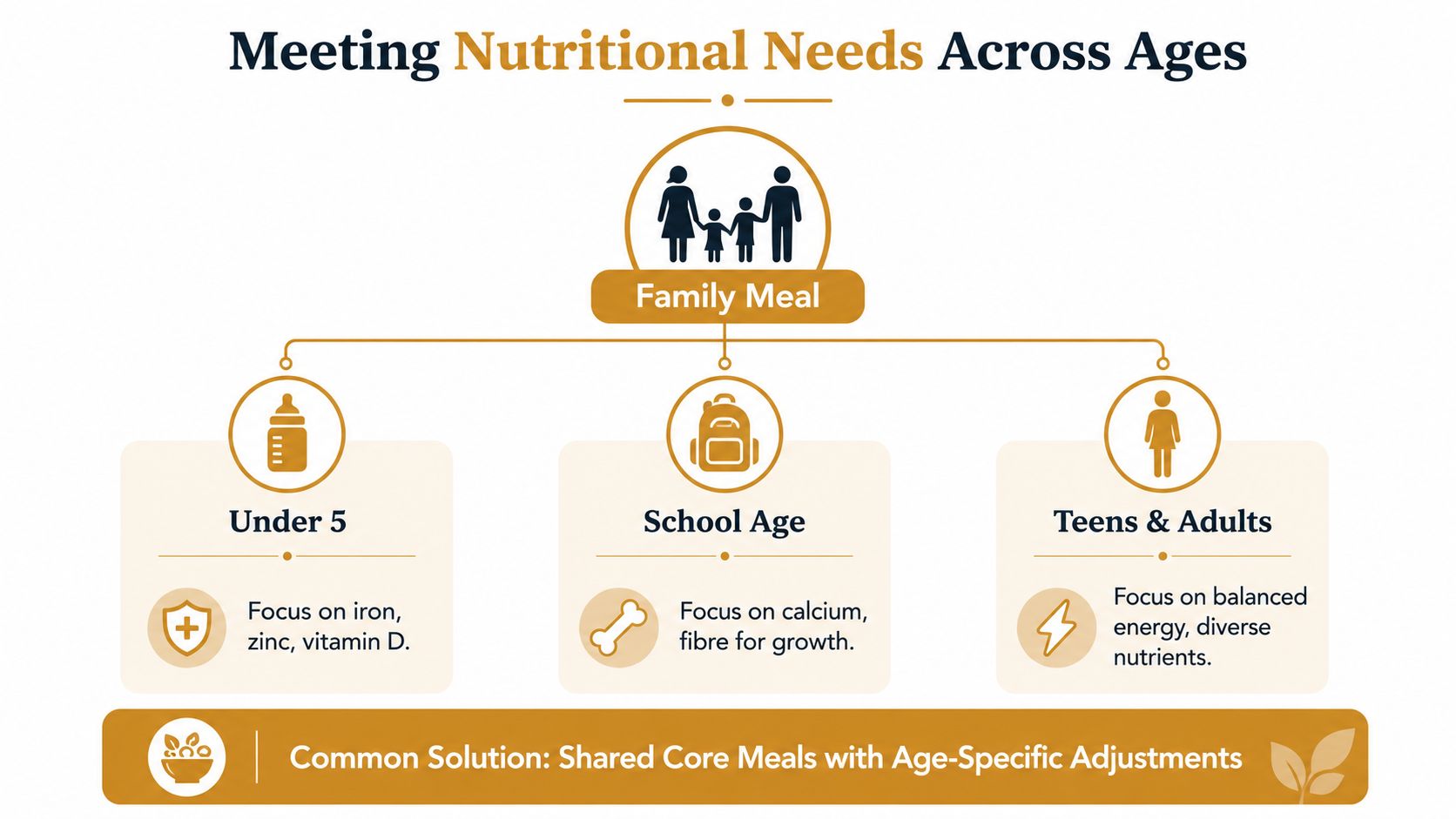 Meeting Nutritional Needs Across Ages

Family Meal

Under 5

Focus on iron, zinc, vitamin D.

School Age

Focus on calcium, fibre for growth.

Teens & Adults

Focus on balanced energy, diverse nutrients.

Common Solution: Shared Core Meals with Age-Specific Adjustments